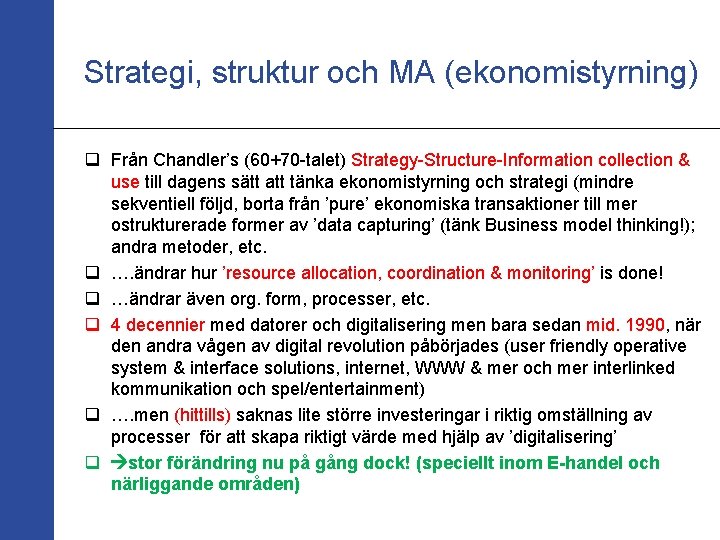 Strategi, struktur och MA (ekonomistyrning)

❑ Från Chandler's (60+70-talet) Strategy-Structure-Information collection & use till dagens sätt att tänka ekonomistyrning och strategi (mindre sekventiell följd, borta från 'pure' ekonomiska transaktioner till mer ostrukturerade former av 'data capturing' (tänk Business model thinking!); andra metoder, etc.

❑ ….ändrar hur 'resource allocation, coordination & monitoring' is done!

❑ …ändrar även org. form, processer, etc.

❑ 4 decennier med datorer och digitalisering men bara sedan mid. 1990, när den andra vågen av digital revolution påbörjades (user friendly operative system & interface solutions, internet, WWW & mer och mer interlinked kommunikation och spel/entertainment)

❑ ….men (hittills) saknas lite större investeringar i riktig omställning av processer för att skapa riktigt värde med hjälp av 'digitalisering'

❑ →stor förändring nu på gång dock! (speciellt inom E-handel och närliggande områden)